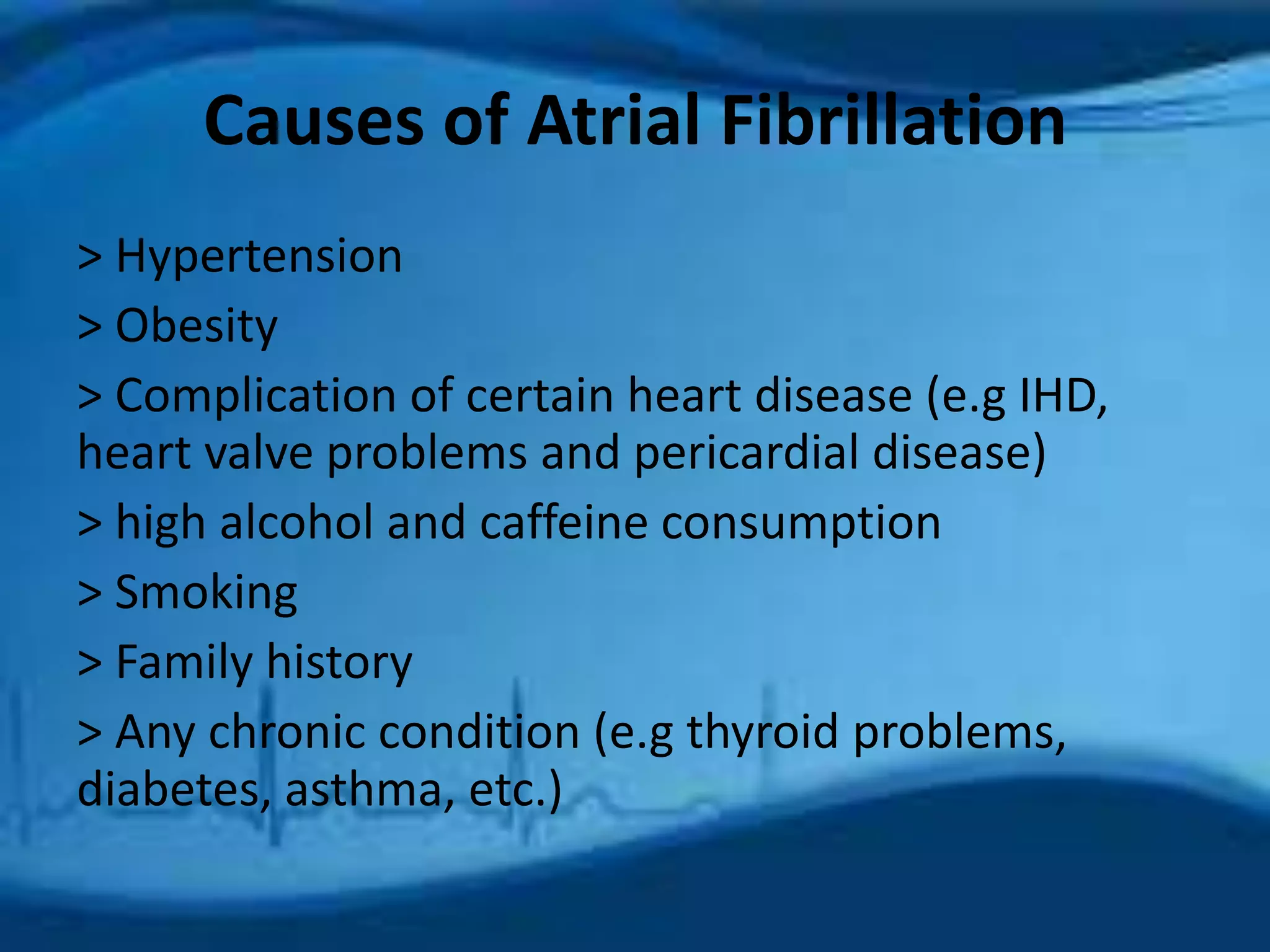 Causes of Atrial Fibrillation

> Hypertension

> Obesity

> Complication of certain heart disease (e.g IHD, heart valve problems and pericardial disease)

> high alcohol and caffeine consumption

> Smoking

> Family history

> Any chronic condition (e.g thyroid problems, diabetes, asthma, etc.)